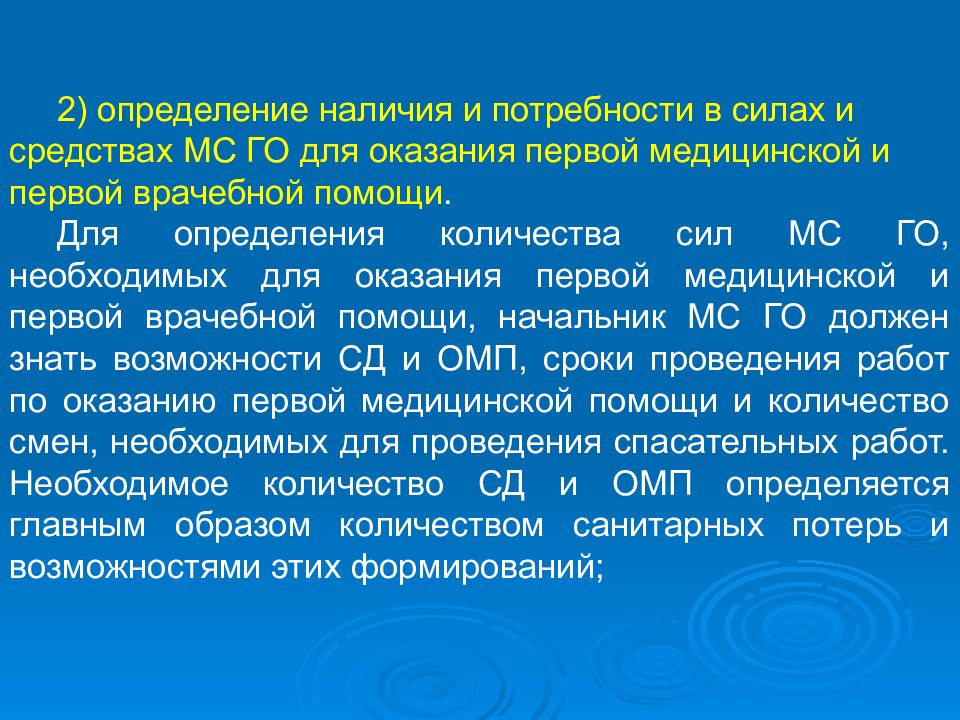 2) определение наличия и потребности в силах и средствах МС ГО для оказания первой медицинской и первой врачебной помощи.

Для определения количества сил МС ГО, необходимых для оказания первой медицинской и первой врачебной помощи, начальник МС ГО должен знать возможности СД и ОМП, сроки проведения работ по оказанию первой медицинской помощи и количество смен, необходимых для проведения спасательных работ. Необходимое количество СД и ОМП определяется главным образом количеством санитарных потерь и возможностями этих формирований;